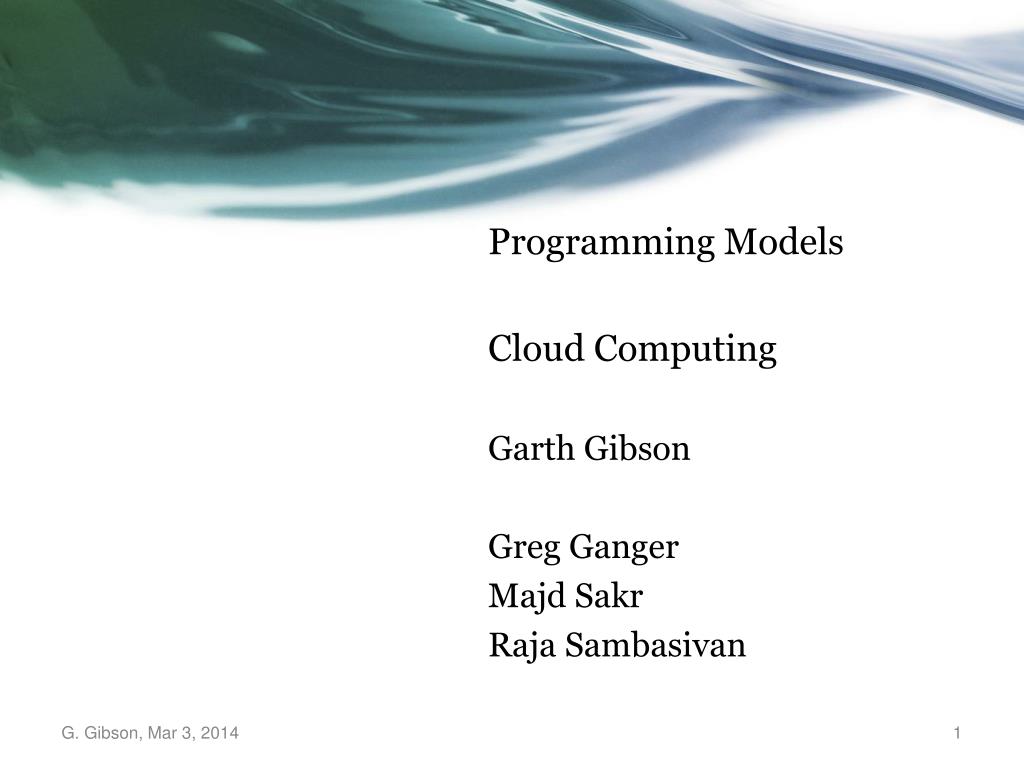 Programming Models

Cloud Computing

Garth Gibson

Greg Ganger
Majd Sakr
Raja Sambasivan

G. Gibson, Mar 3, 2014

1